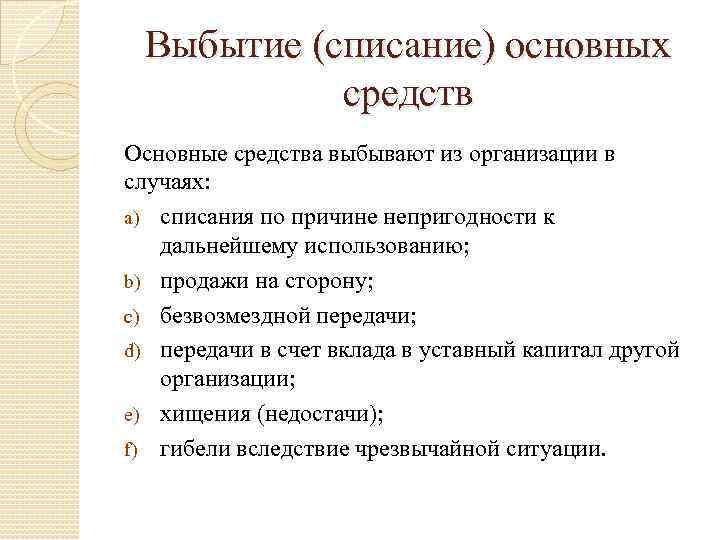 Выбытие (списание) основных средств

Основные средства выбывают из организации в случаях:

a) списания по причине непригодности к дальнейшему использованию;
b) продажи на сторону;
c) безвозмездной передачи;
d) передачи в счет вклада в уставный капитал другой организации;
e) хищения (недостачи);
f) гибели вследствие чрезвычайной ситуации.